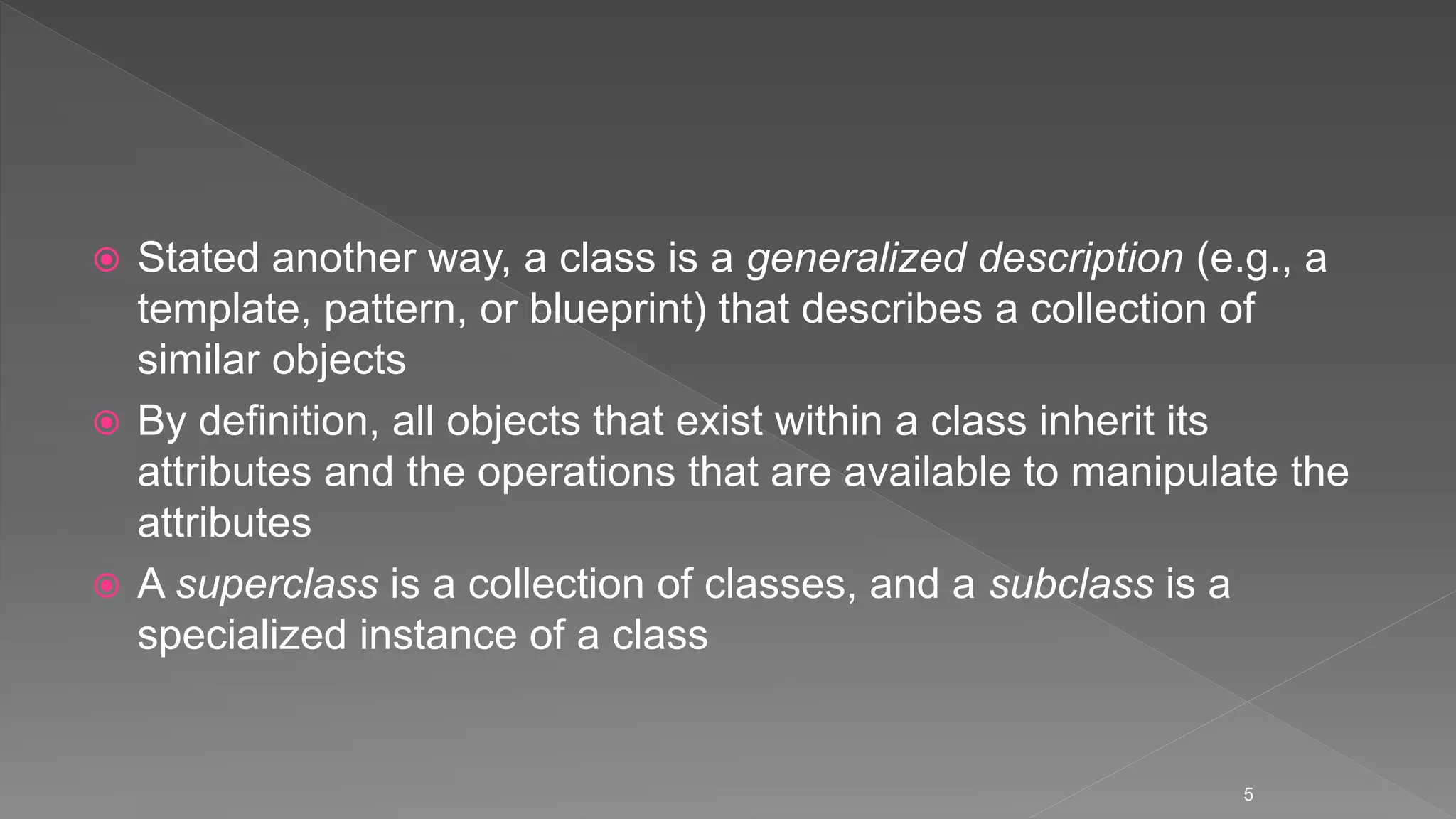 Stated another way, a class is a generalized description (e.g., a template, pattern, or blueprint) that describes a collection of similar objects

By definition, all objects that exist within a class inherit its attributes and the operations that are available to manipulate the attributes

A superclass is a collection of classes, and a subclass is a specialized instance of a class

5